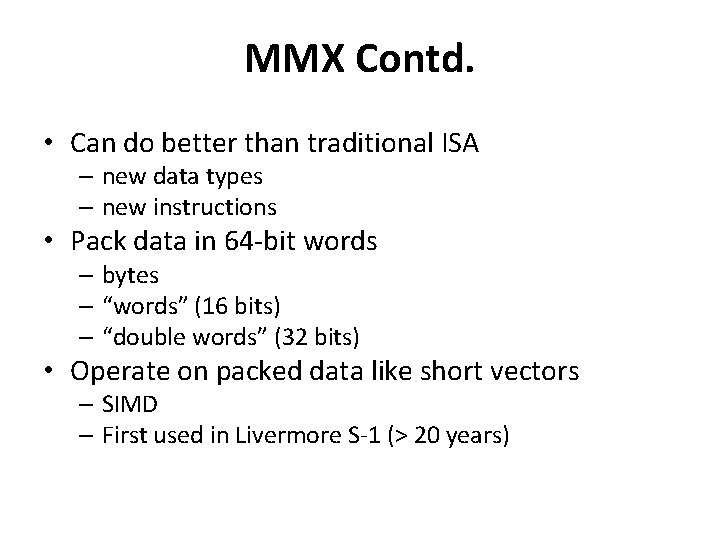 MMX Contd.

• Can do better than traditional ISA
– new data types
– new instructions
• Pack data in 64-bit words
– bytes
– “words” (16 bits)
– “double words” (32 bits)
• Operate on packed data like short vectors
– SIMD
– First used in Livermore S-1 (> 20 years)